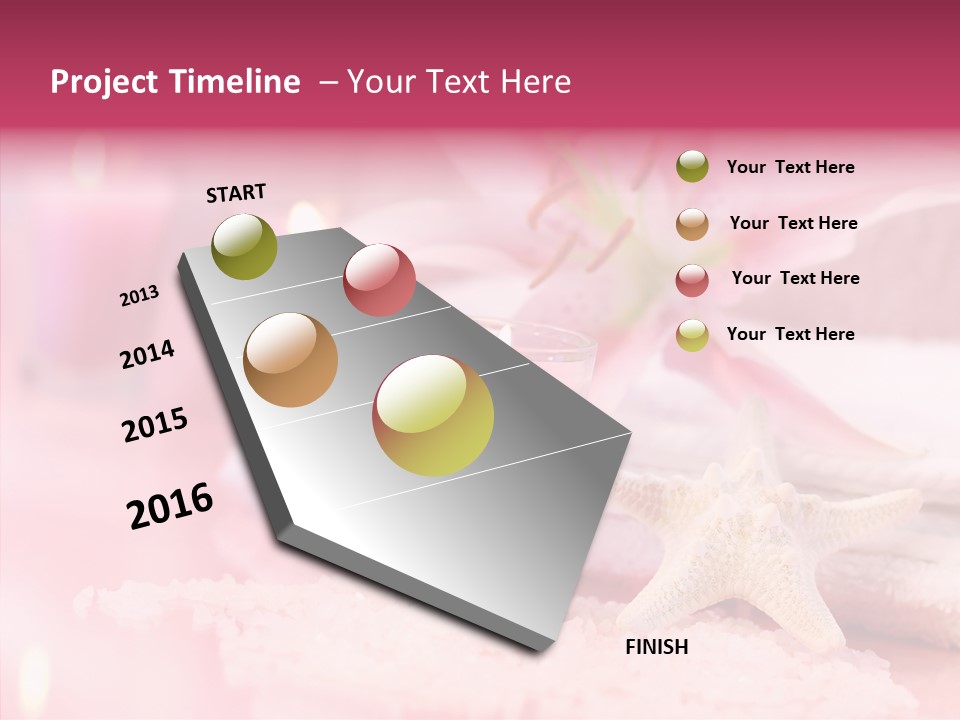 Project Timeline – Your Text Here

START

2013

2014

2015

2016

FINISH

Your Text Here

Your Text Here

Your Text Here

Your Text Here